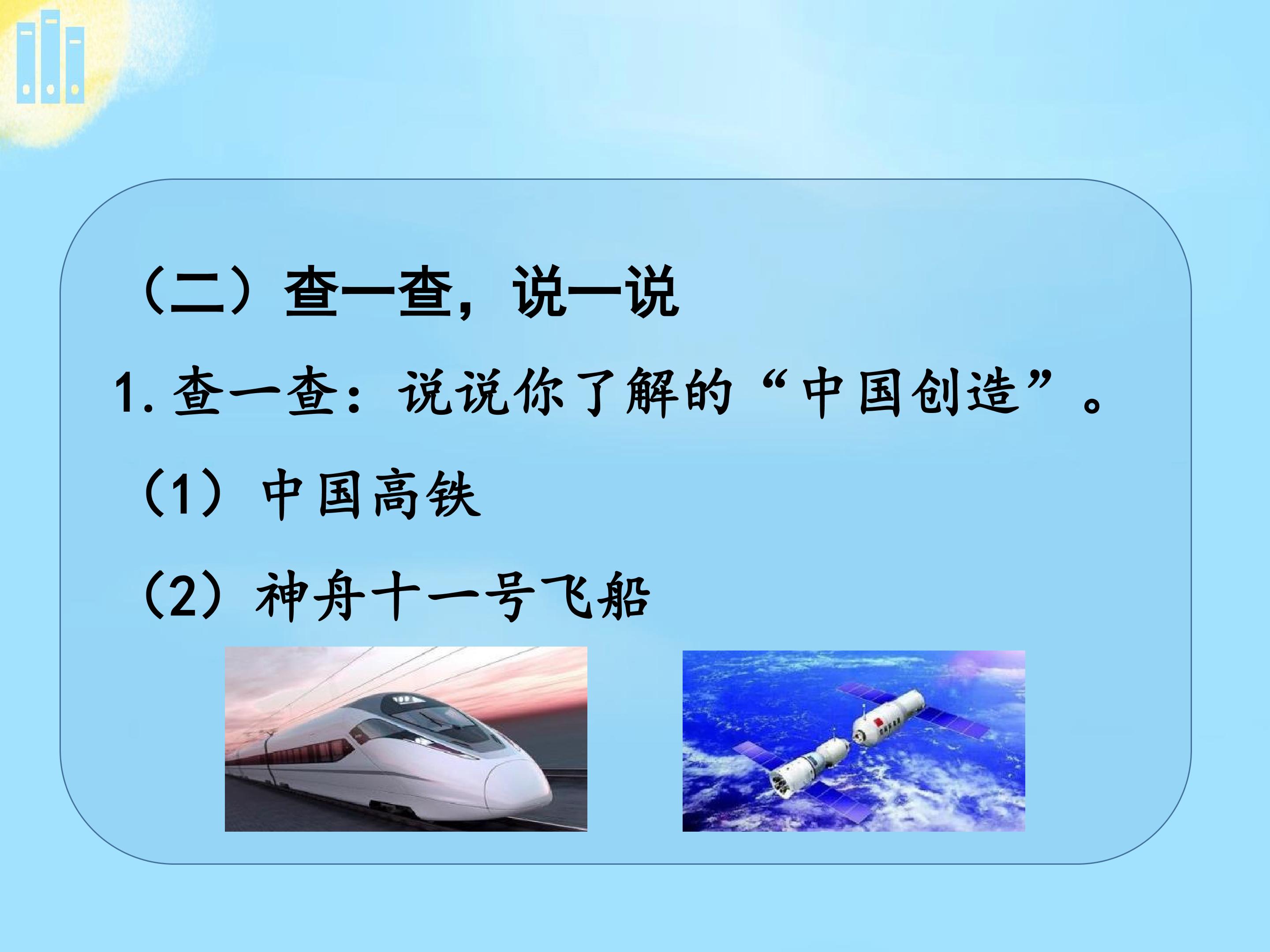 （二）查一查，说一说

1.查一查：说说你了解的“中国创造”。

（1）中国高铁

（2）神舟十一号飞船